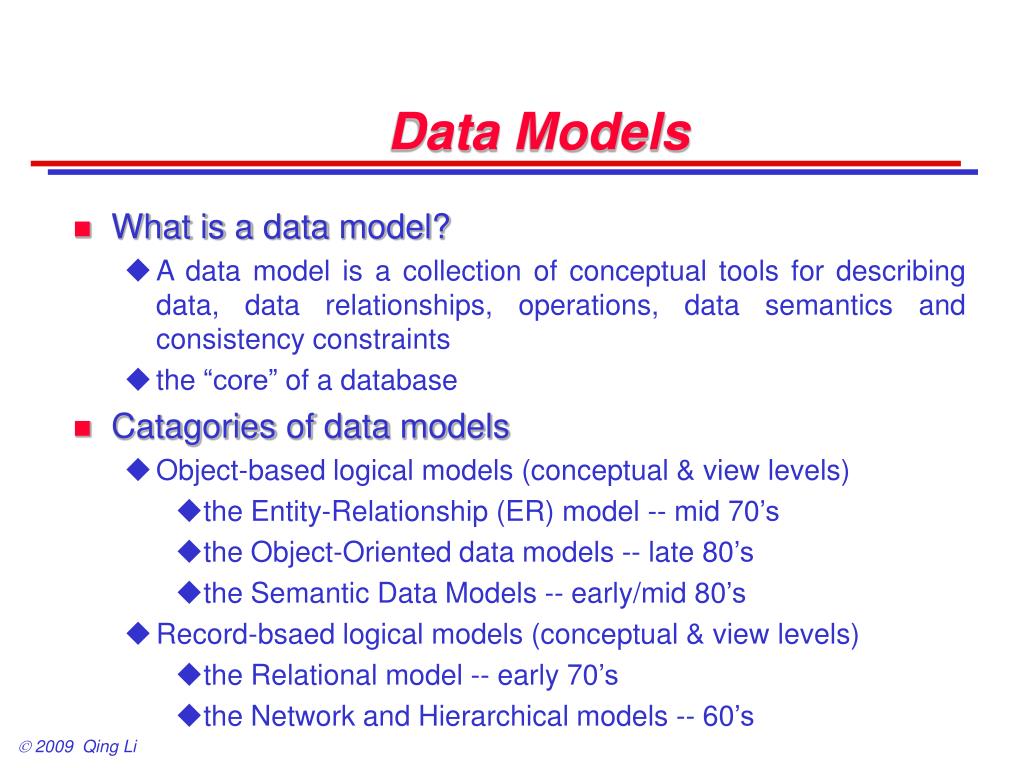 Data Models

What is a data model?

A data model is a collection of conceptual tools for describing data, data relationships, operations, data semantics and consistency constraints

the “core” of a database

Catagories of data models

Object-based logical models (conceptual & view levels)

the Entity-Relationship (ER) model -- mid 70’s

the Object-Oriented data models -- late 80’s

the Semantic Data Models -- early/mid 80’s

Record-bsaed logical models (conceptual & view levels)

the Relational model -- early 70’s

the Network and Hierarchical models -- 60’s

© 2009 Qing Li